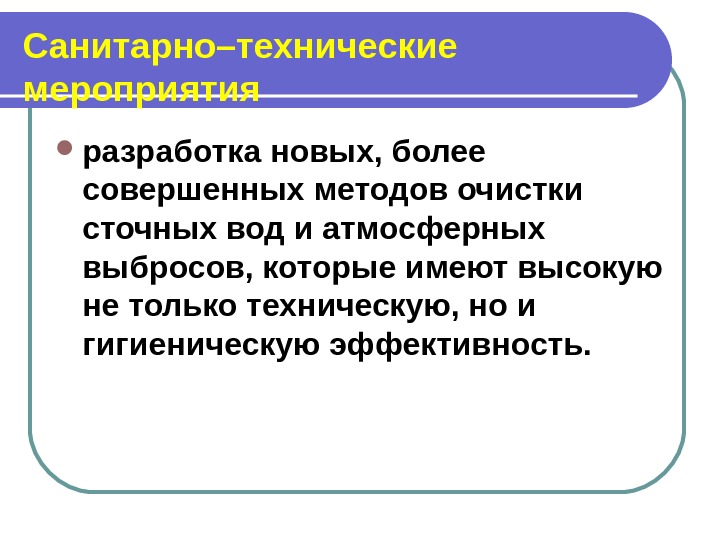 Санитарно–технические мероприятия

разработка новых, более совершенных методов очистки сточных вод и атмосферных выбросов, которые имеют высокую не только техническую, но и гигиеническую эффективность.